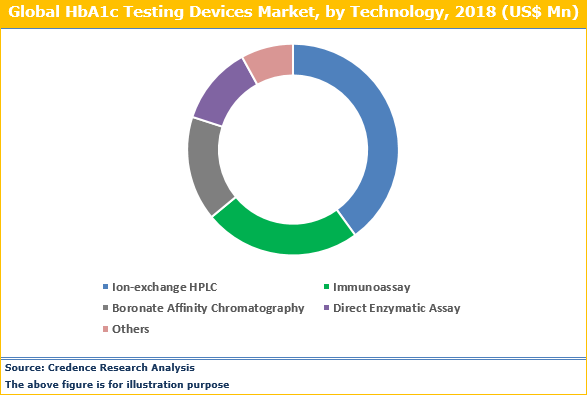 Global HbA1c Testing Devices Market, by Technology, 2018 (US$ Mn)

Ion-exchange HPLC
Immunoassay
Boronate Affinity Chromatography
Direct Enzymatic Assay
Others

Source: Credence Research Analysis
The above figure is for illustration purpose